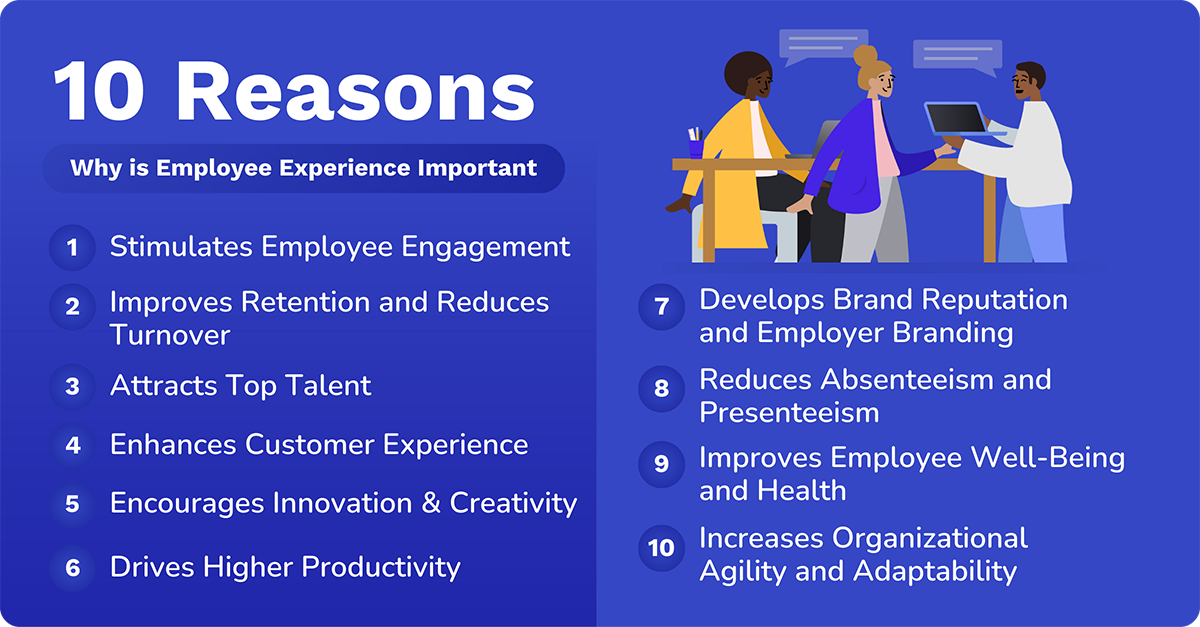 10 Reasons

Why is Employee Experience Important

1 Stimulates Employee Engagement

2 Improves Retention and Reduces Turnover

3 Attracts Top Talent

4 Enhances Customer Experience

5 Encourages Innovation & Creativity

6 Drives Higher Productivity

7 Develops Brand Reputation and Employer Branding

8 Reduces Absenteeism and Presenteeism

9 Improves Employee Well-Being and Health

10 Increases Organizational Agility and Adaptability